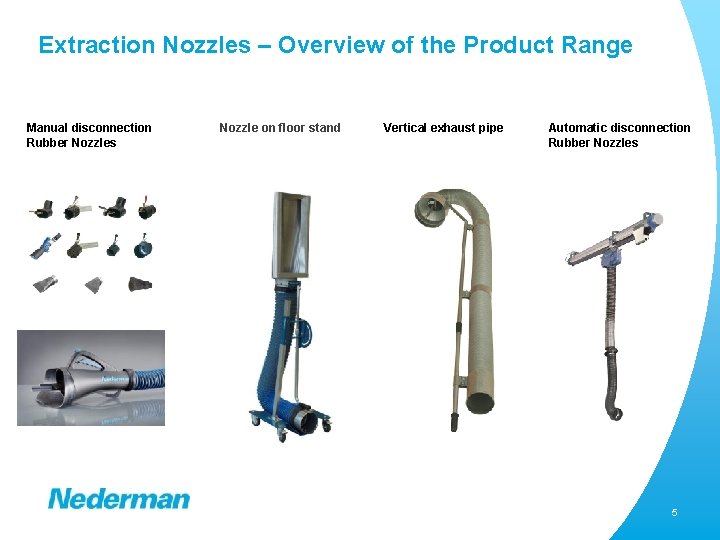 Extraction Nozzles – Overview of the Product Range

Manual disconnection Rubber Nozzles

Nozzle on floor stand

Vertical exhaust pipe

Automatic disconnection Rubber Nozzles

Nederman

Nederman

5